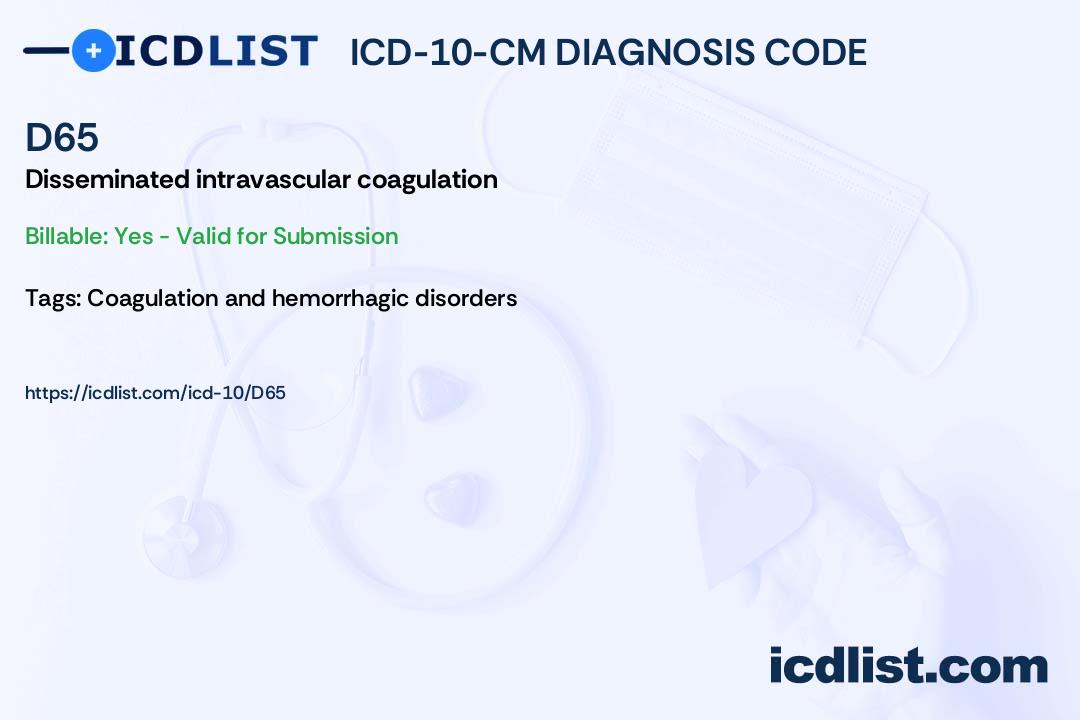 ICDLIST ICD-10-CM DIAGNOSIS CODE

D65

Disseminated intravascular coagulation

Billable: Yes - Valid for Submission

Tags: Coagulation and hemorrhagic disorders

https://icdlist.com/icd-10/D65

icdlist.com